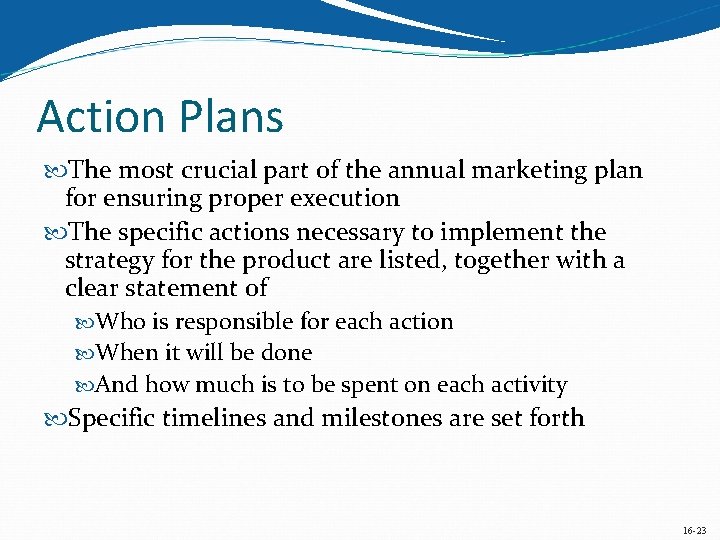 Action Plans

The most crucial part of the annual marketing plan for ensuring proper execution

The specific actions necessary to implement the strategy for the product are listed, together with a clear statement of

Who is responsible for each action

When it will be done

And how much is to be spent on each activity

Specific timelines and milestones are set forth

16-23